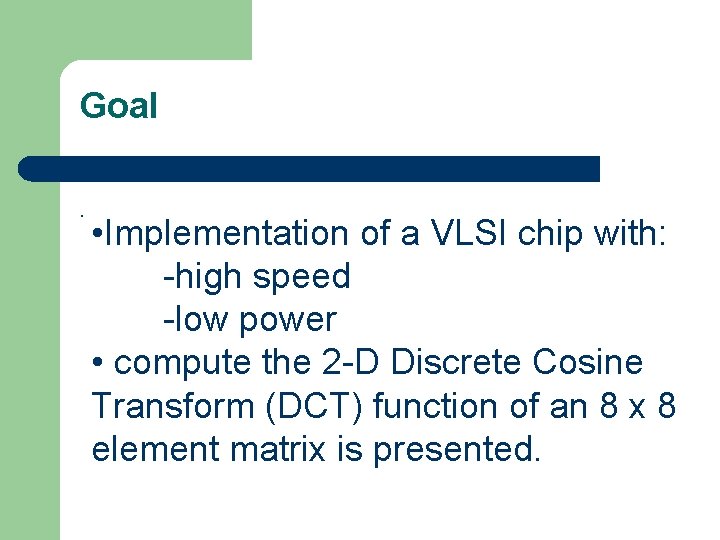 Goal

•Implementation of a VLSI chip with:
-high speed
-low power
• compute the 2-D Discrete Cosine Transform (DCT) function of an 8 x 8 element matrix is presented.